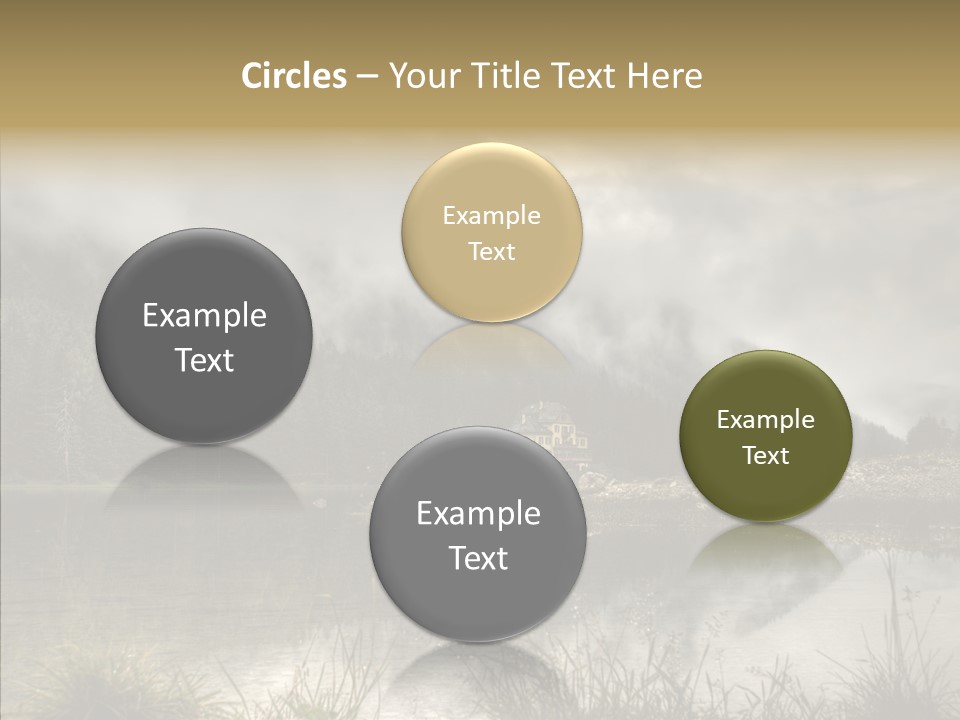 Circles – Your Title Text Here

Example Text

Example Text

Example Text

Example Text